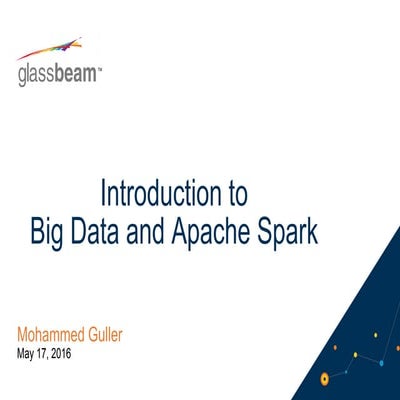 glassbeam™

Introduction to
Big Data and Apache Spark

Mohammed Guller
May 17, 2016